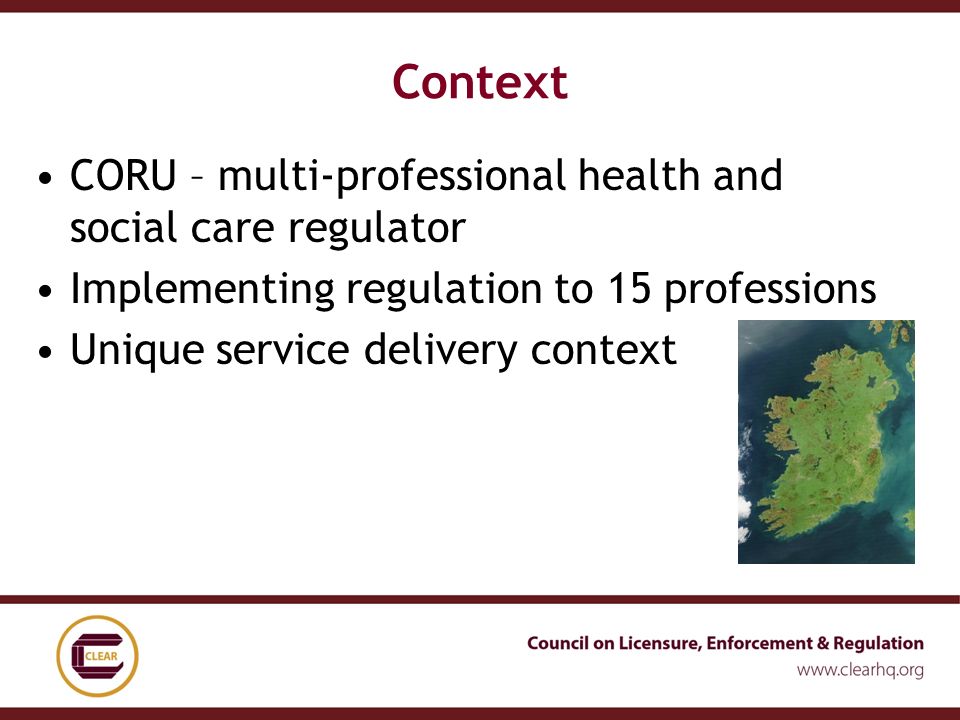 Context

• CORU – multi-professional health and social care regulator
• Implementing regulation to 15 professions
• Unique service delivery context

CLEAR

Council on Licensure, Enforcement & Regulation
www.clearhq.org